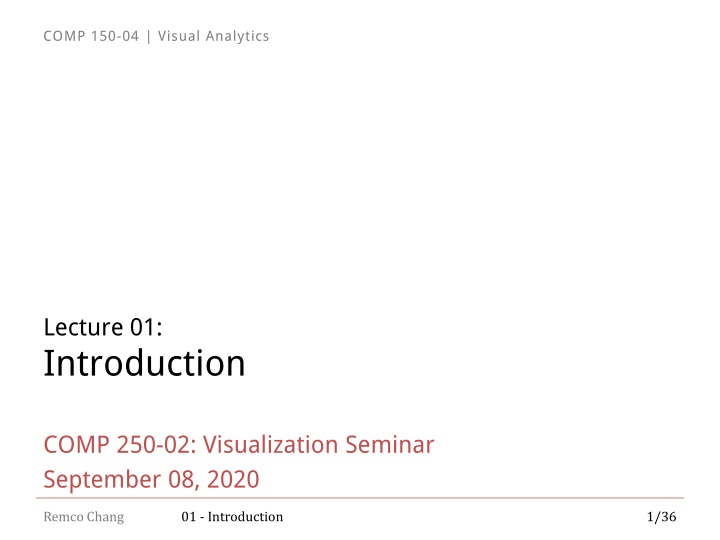 COMP 150-04 | Visual Analytics

Lecture 01:
Introduction

COMP 250-02: Visualization Seminar
September 08, 2020

Remco Chang 01 - Introduction 1/36